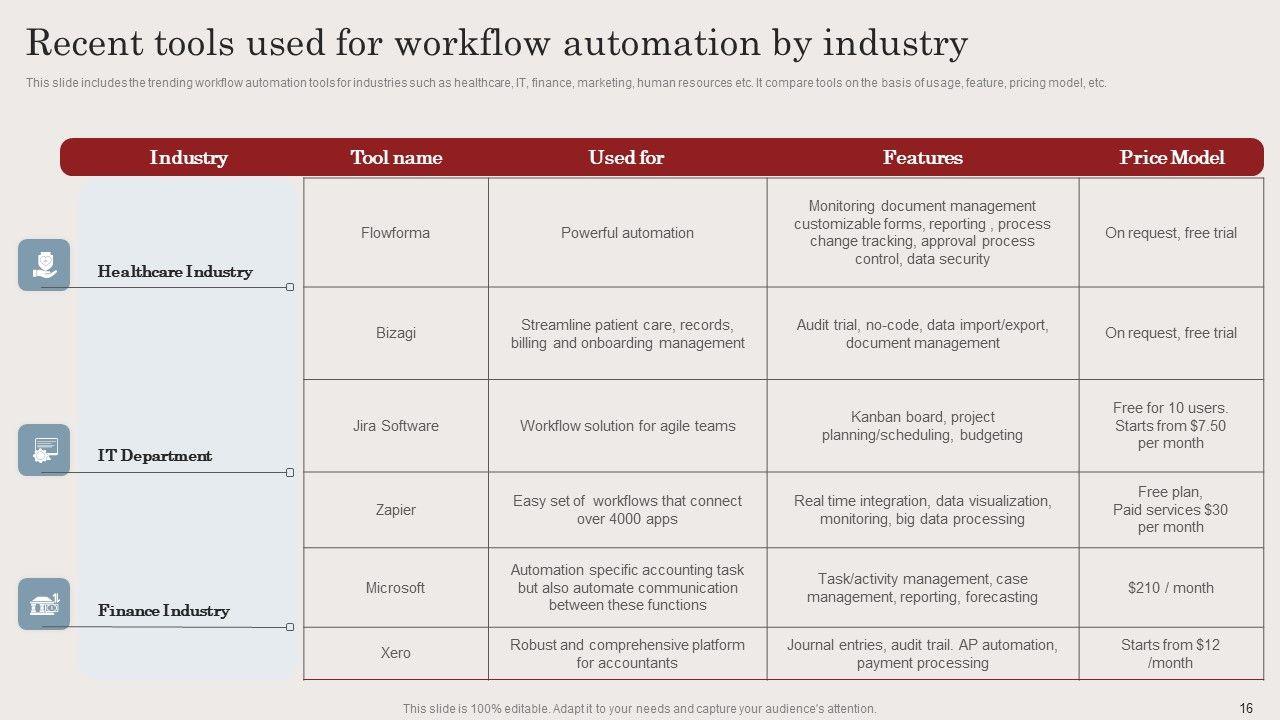 Recent tools used for workflow automation by industry

This slide includes the trending workflow automation tools for industries such as healthcare, IT, finance, marketing, human resources etc. It compare tools on the basis of usage, feature, pricing model, etc.

| Industry | Tool name | Used for | Features | Price Model |
|---|---|---|---|---|
| Healthcare Industry | Flowforma | Powerful automation | Monitoring document management customizable forms, reporting , process change tracking, approval process control, data security | On request, free trial |
| | Bizagi | Streamline patient care, records, billing and onboarding management | Audit trial, no-code, data import/export, document management | On request, free trial |
| IT Department | Jira Software | Workflow solution for agile teams | Kanban board, project planning/scheduling, budgeting | Free for 10 users. Starts from $7.50 per month |
| | Zapier | Easy set of workflows that connect over 4000 apps | Real time integration, data visualization, monitoring, big data processing | Free plan, Paid services $30 per month |
| Finance Industry | Microsoft | Automation specific accounting task but also automate communication between these functions | Task/activity management, case management, reporting, forecasting | $210 / month |
| | Xero | Robust and comprehensive platform for accountants | Journal entries, audit trail. AP automation, payment processing | Starts from $12 /month |

This slide is 100% editable. Adapt it to your needs and capture your audience's attention.

16